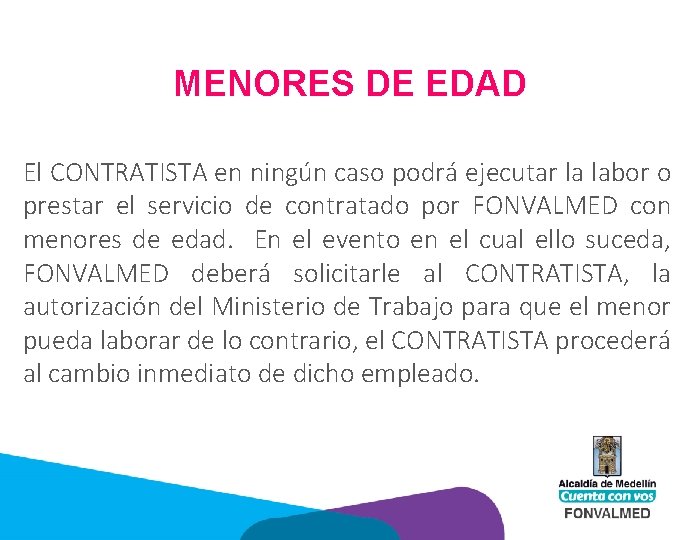 MENORES DE EDAD

El CONTRATISTA en ningún caso podrá ejecutar la labor o prestar el servicio de contratado por FONVALMED con menores de edad. En el evento en el cual ello suceda, FONVALMED deberá solicitarle al CONTRATISTA, la autorización del Ministerio de Trabajo para que el menor pueda laborar de lo contrario, el CONTRATISTA procederá al cambio inmediato de dicho empleado.

Alcaldía de Medellín
Cuenta con vos
FONVALMED